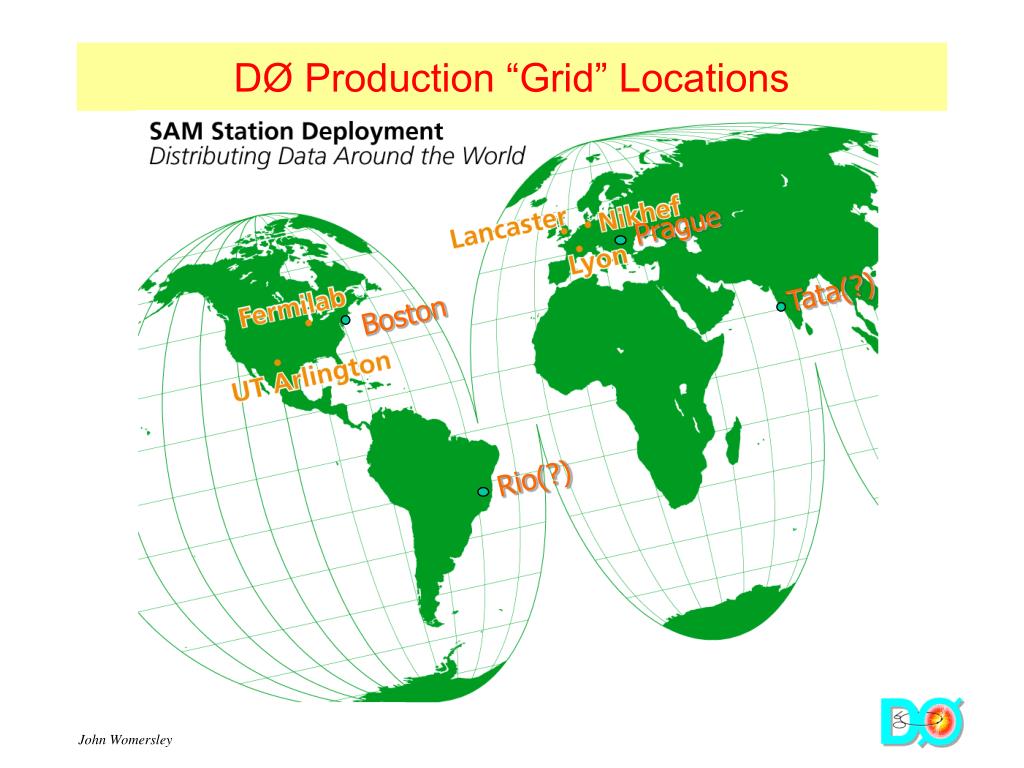 DØ Production “Grid” Locations

SAM Station Deployment
Distributing Data Around the World

Lancaster
Nikhef
Prague
Lyon
Tata(?)
Fermilab
Boston
UT Arlington
Rio(?)

John Womersley

DØ